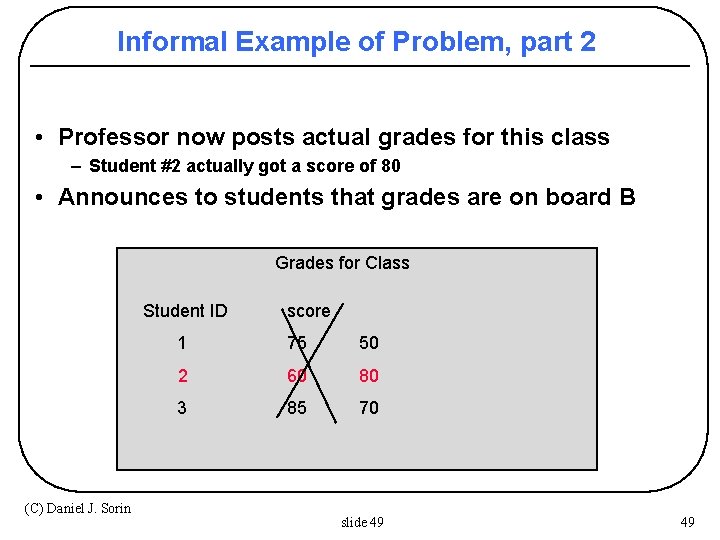 Informal Example of Problem, part 2

• Professor now posts actual grades for this class
– Student #2 actually got a score of 80

• Announces to students that grades are on board B

Grades for Class

| Student ID | score | |
|---|---|---|
| 1 | 75 | 50 |
| 2 | 60 | 80 |
| 3 | 85 | 70 |

(C) Daniel J. Sorin

slide 49

49